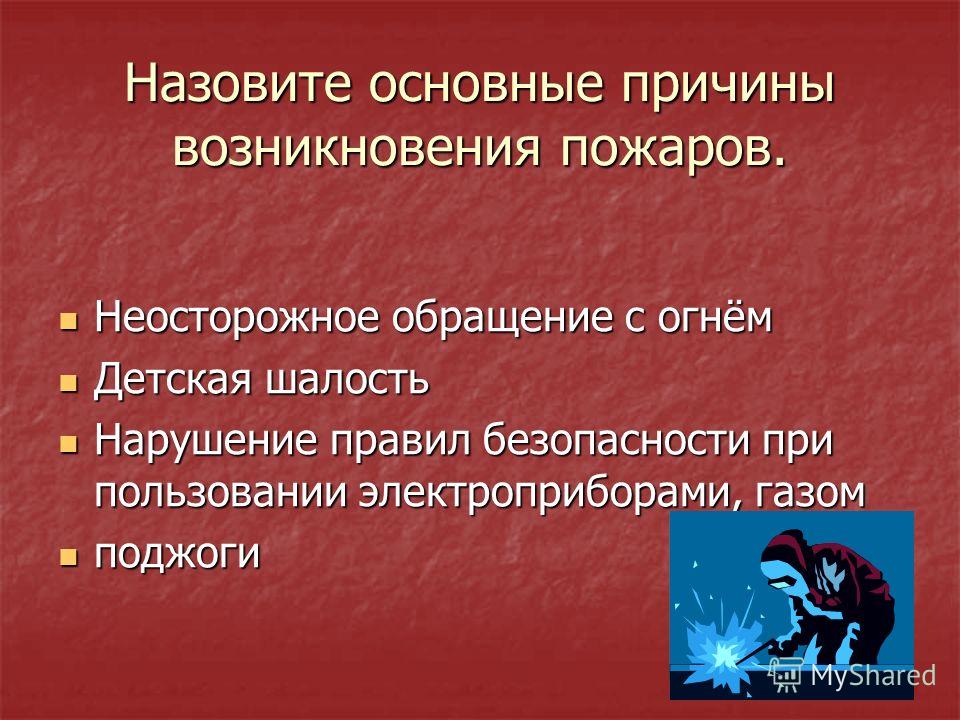 Назовите основные причины возникновения пожаров.

Неосторожное обращение с огнём
Детская шалость
Нарушение правил безопасности при пользовании электроприборами, газом
поджоги

MyShared